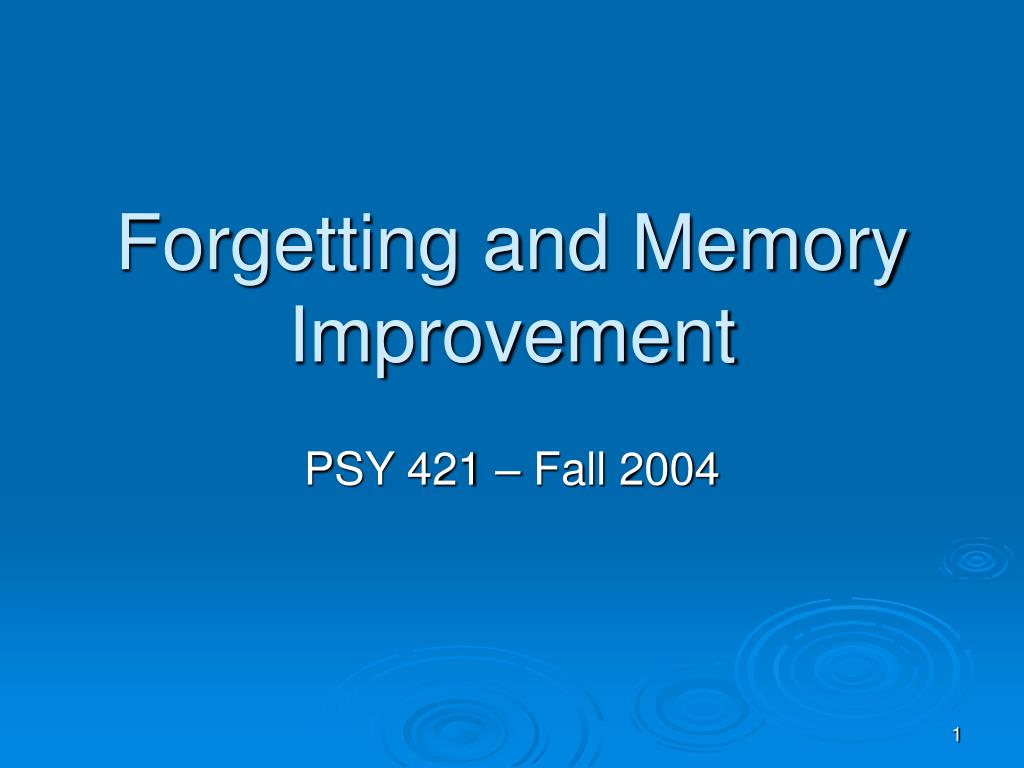 Forgetting and Memory Improvement

PSY 421 – Fall 2004

1